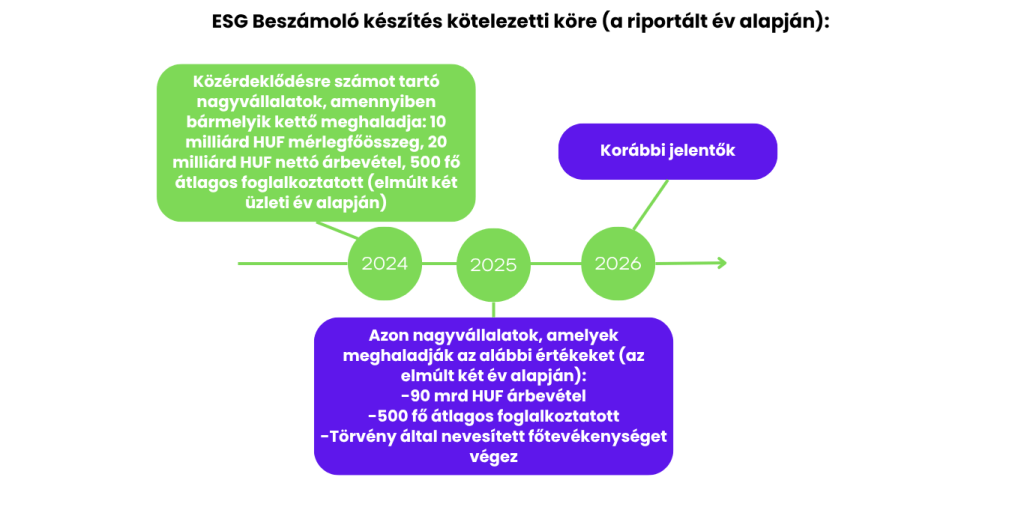 ESG Beszámoló készítés kötelezetti köre (a riportált év alapján):

Közérdeklődésre számot tartó nagyvállalatok, amennyiben bármelyik kettő meghaladja: 10 milliárd HUF mérlegfőösszeg, 20 milliárd HUF nettó árbevétel, 500 fő átlagos foglalkoztatott (elmúlt két üzleti év alapján)

Korábbi jelentők

2024

2025

2026

Azon nagyvállalatok, amelyek meghaladják az alábbi értékeket (az elmúlt két év alapján):
-90 mrd HUF árbevétel
-500 fő átlagos foglalkoztatott
-Törvény által nevesített főtevékenységet végez